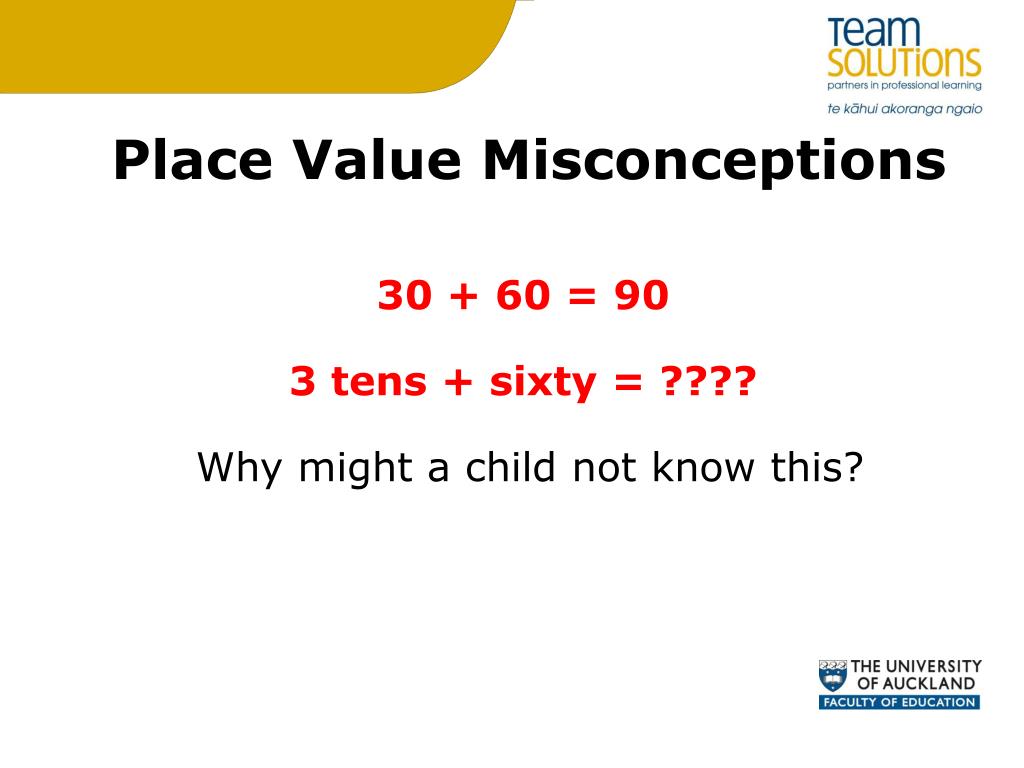 Team SOLUTIONS
partners in professional learning
te kāhui akoranga ngaio

Place Value Misconceptions

$30 + 60 = 90$

3 tens + sixty = ????

Why might a child not know this?

THE UNIVERSITY OF AUCKLAND
FACULTY OF EDUCATION